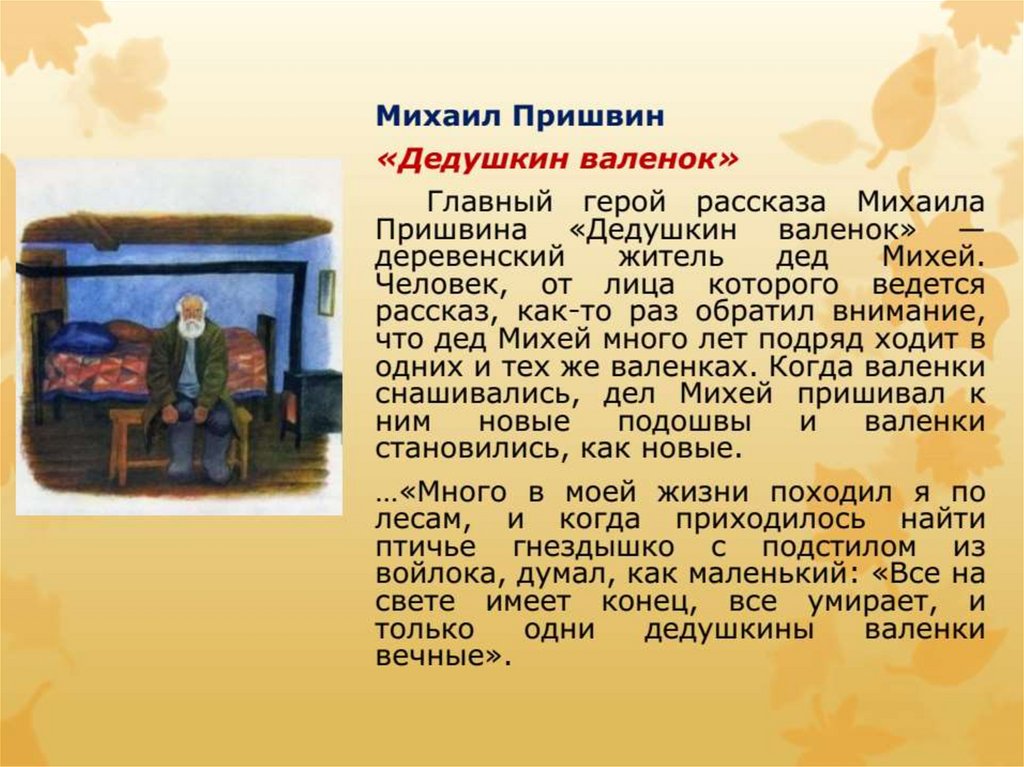 Михаил Пришвин

«Дедушкин валенок»

Главный герой рассказа Михаила Пришвина «Дедушкин валенок» — деревенский житель дед Михей. Человек, от лица которого ведется рассказ, как-то раз обратил внимание, что дед Михей много лет подряд ходит в одних и тех же валенках. Когда валенки снашивались, дел Михей пришивал к ним новые подошвы и валенки становились, как новые.

…«Много в моей жизни походил я по лесам, и когда приходилось найти птичье гнездышко с подстилом из войлока, думал, как маленький: «Все на свете имеет конец, все умирает, и только одни дедушкины валенки вечные».